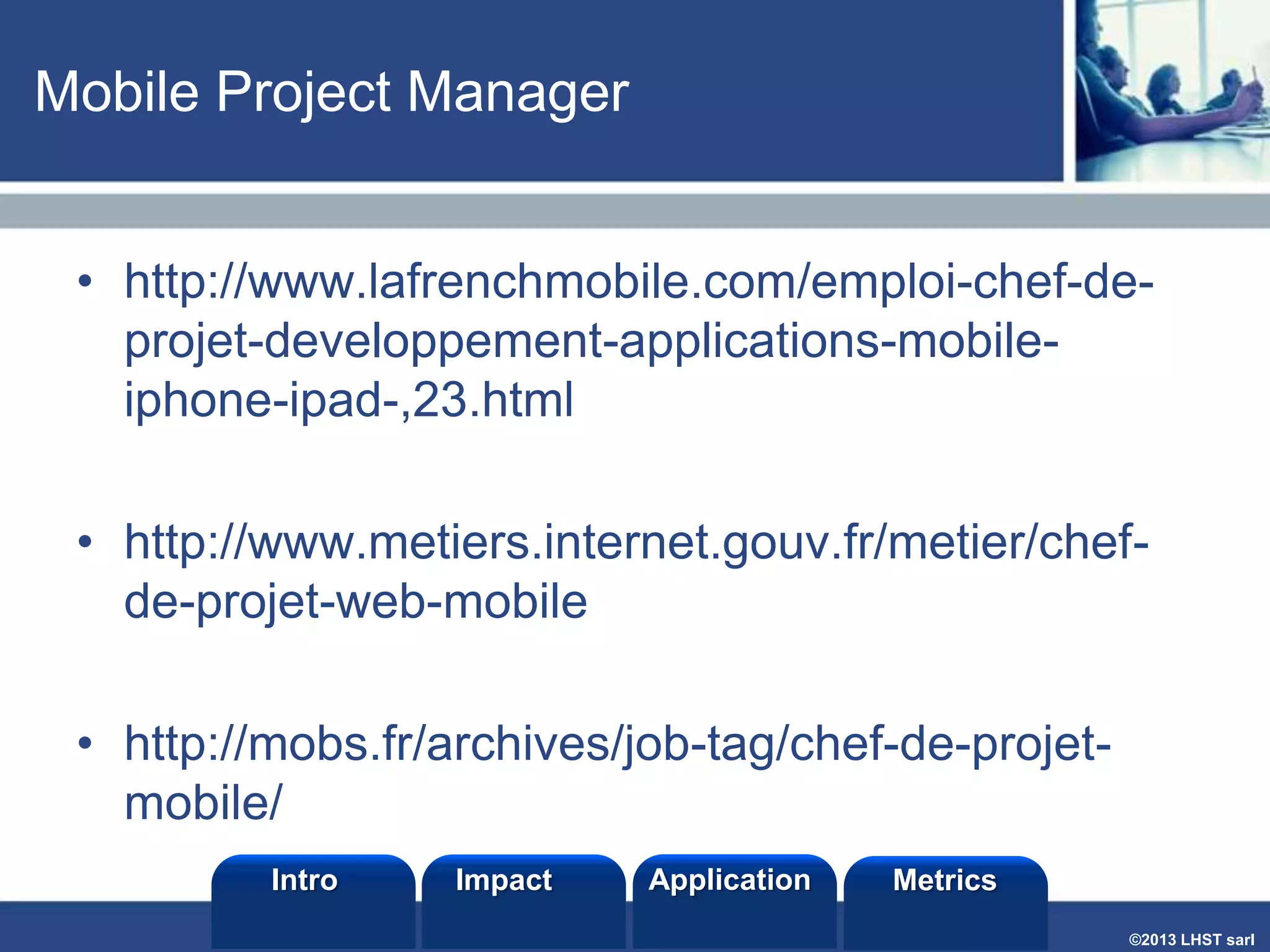 Mobile Project Manager

• http://www.lafrenchmobile.com/emploi-chef-de-projet-developpement-applications-mobile-iphone-ipad-,23.html

• http://www.metiers.internet.gouv.fr/metier/chef-de-projet-web-mobile

• http://mobs.fr/archives/job-tag/chef-de-projet-mobile/

Intro Impact Application Metrics

©2013 LHST sarl